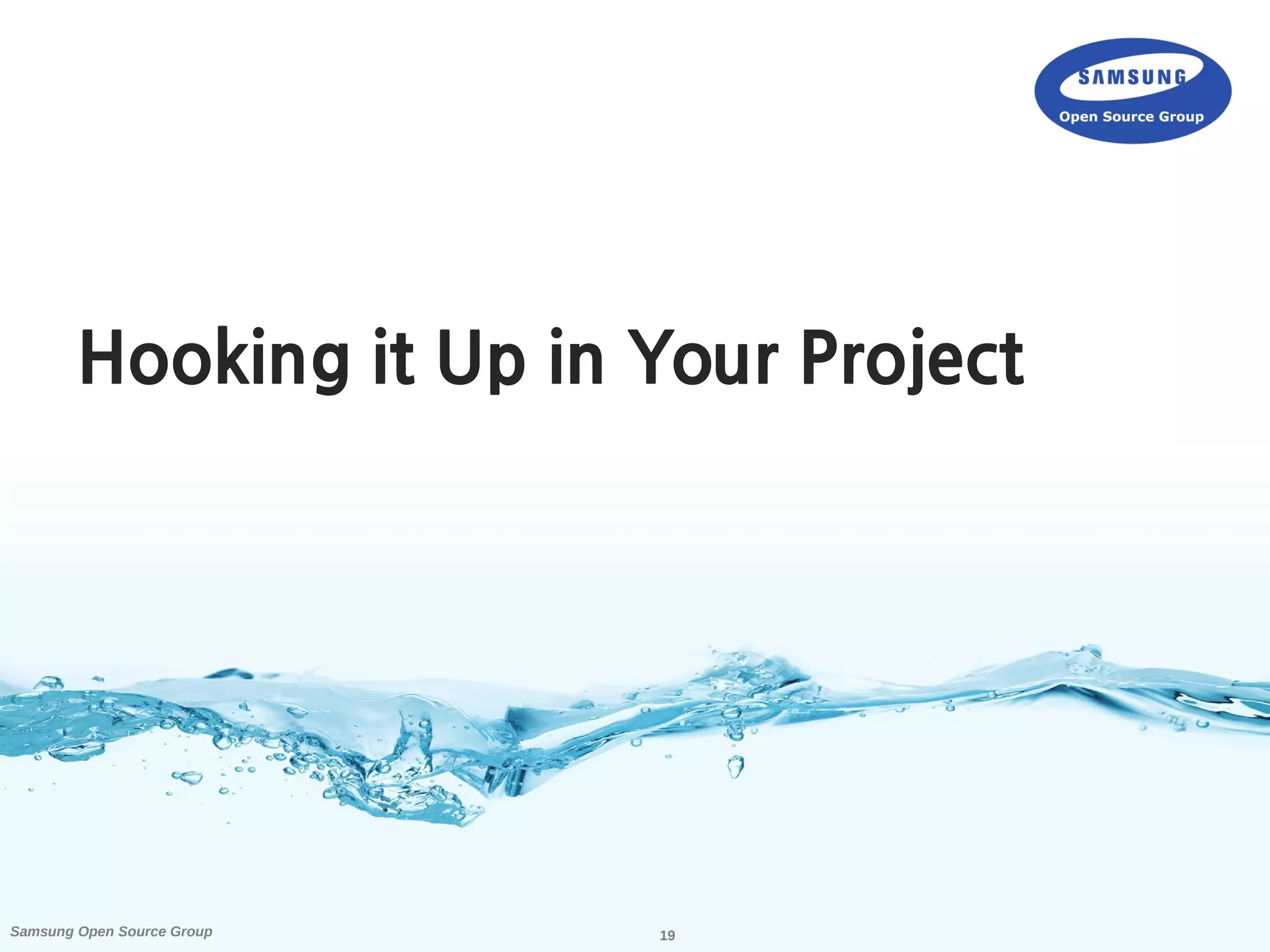 SAMSUNG
Open Source Group

Hooking it Up in Your Project

Samsung Open Source Group

19